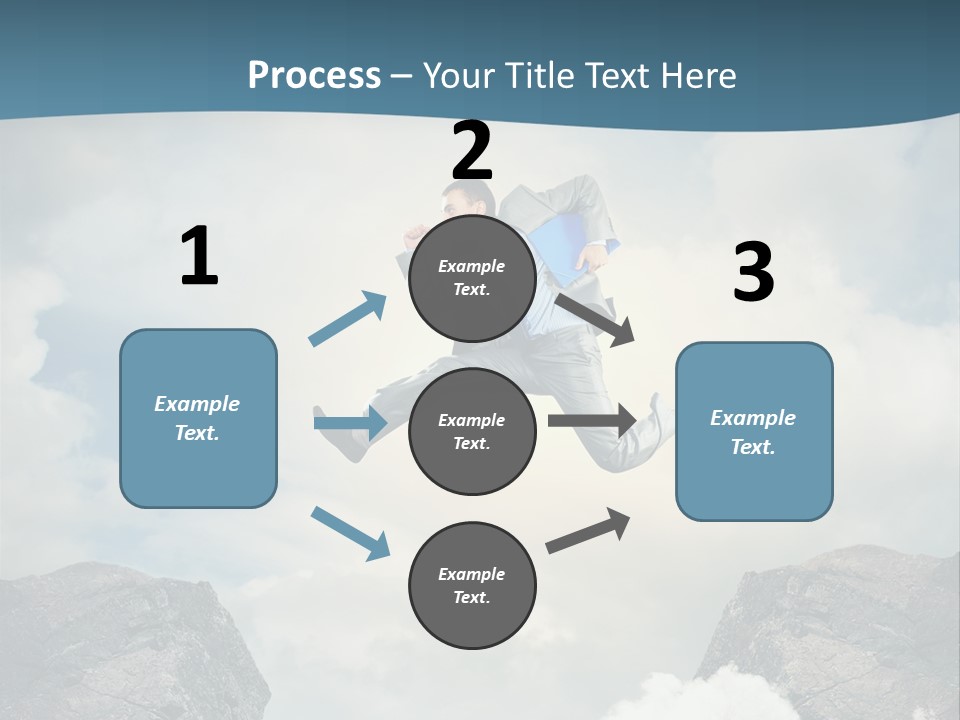 Process – Your Title Text Here

1

Example Text.

2

Example Text.

Example Text.

Example Text.

3

Example Text.